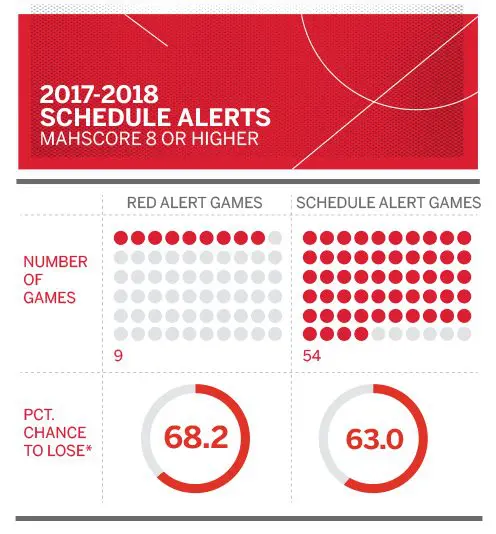 2017-2018
SCHEDULE ALERTS
MAHSCORE 8 OR HIGHER

| | RED ALERT GAMES | SCHEDULE ALERT GAMES |
|---|---|---|
| NUMBER OF GAMES | 9 | 54 |
| PCT. CHANCE TO LOSE* | 68.2 | 63.0 |